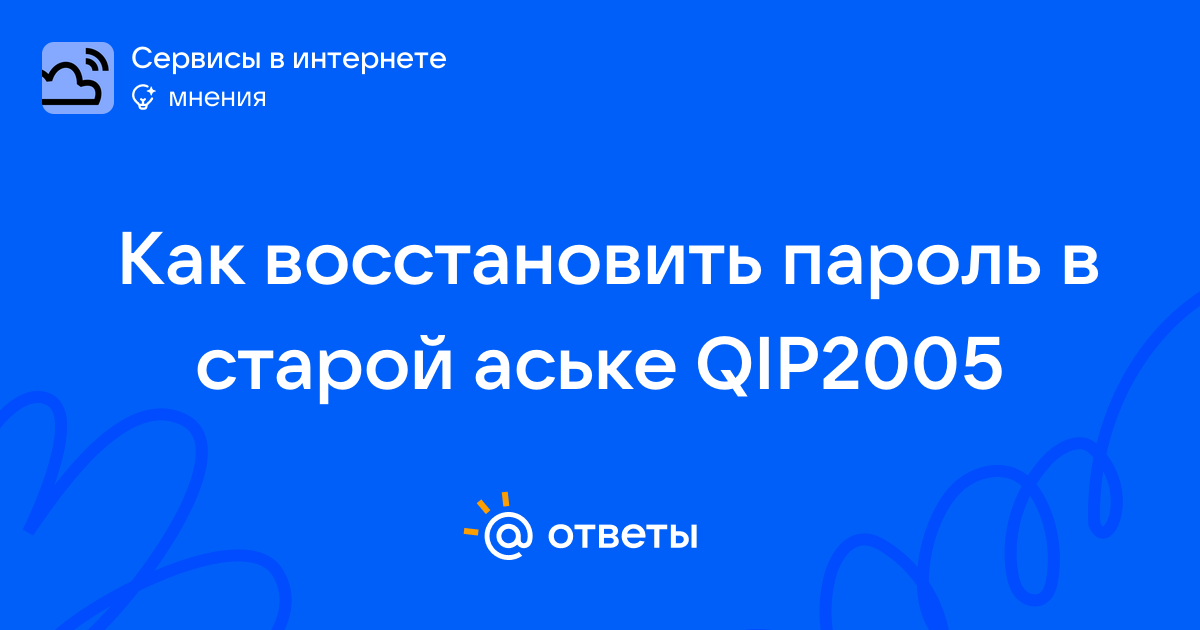 Сервисы в интернете
мнения

Как восстановить пароль в старой аське QIP2005

@ ответы